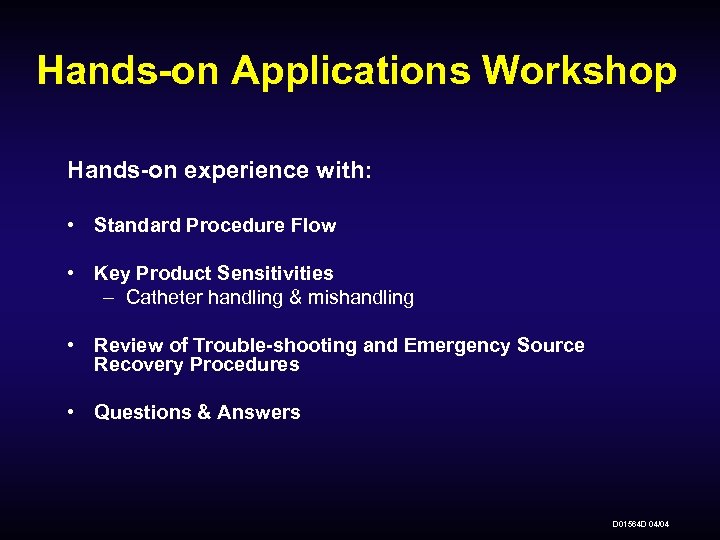 Hands-on Applications Workshop

Hands-on experience with:

• Standard Procedure Flow

• Key Product Sensitivities
– Catheter handling & mishandling

• Review of Trouble-shooting and Emergency Source Recovery Procedures

• Questions & Answers

D01564D 04/04